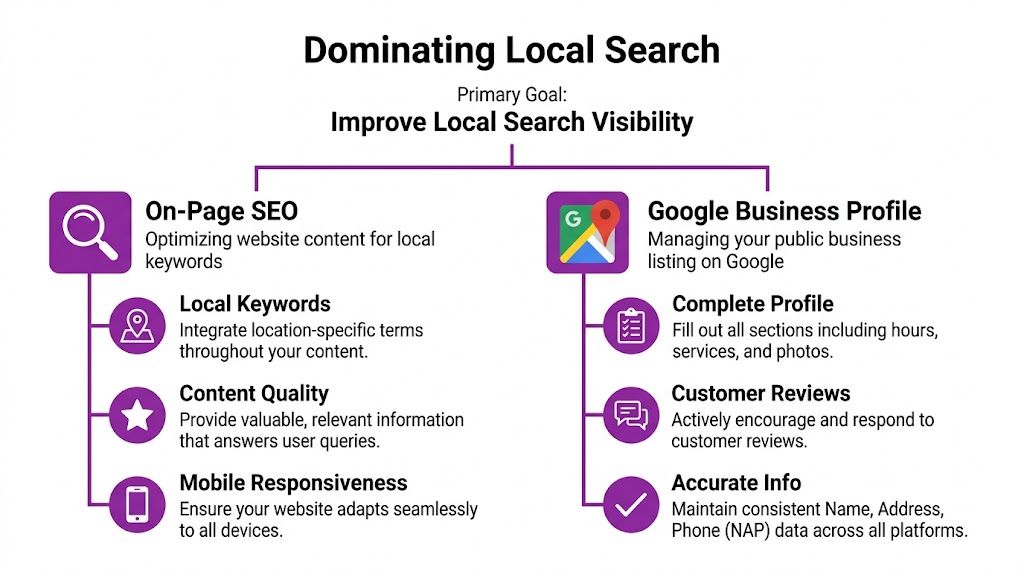 Dominating Local Search

Primary Goal:
Improve Local Search Visibility

On-Page SEO
Optimizing website content for local keywords

Local Keywords
Integrate location-specific terms throughout your content.

Content Quality
Provide valuable, relevant information that answers user queries.

Mobile Responsiveness
Ensure your website adapts seamlessly to all devices.

G

Google Business Profile
Managing your public business listing on Google

Complete Profile
Fill out all sections including hours, services, and photos.

Customer Reviews
Actively encourage and respond to customer reviews.

Accurate Info
Maintain consistent Name, Address, Phone (NAP) data across all platforms.